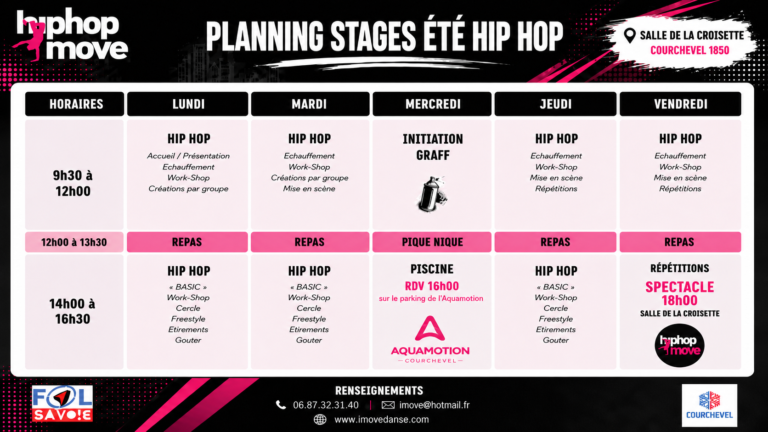 hiphop move

PLANNING STAGES ÉTÉ HIP HOP

SALLE DE LA CROISETTE
COURCHEVEL 1850

| HORAIRES | LUNDI | MARDI | MERCREDI | JEUDI | VENDREDI |
|---|---|---|---|---|---|
| 9h30 à 12h00 | HIP HOP Accueil / Présentation Echauffement Work-Shop Créations par groupe | HIP HOP Echauffement Work-Shop Créations par groupe Mise en scène | INITIATION GRAFF | HIP HOP Echauffement Work-Shop Mise en scène Répétitions | HIP HOP Echauffement Work-Shop Mise en scène Répétitions |
| 12h00 à 13h30 | REPAS | REPAS | PIQUE NIQUE | REPAS | REPAS |
| 14h00 à 16h30 | HIP HOP « BASIC » Work-Shop Cercle Freestyle Etirements Gouter | HIP HOP « BASIC » Work-Shop Cercle Freestyle Etirements Gouter | PISCINE RDV 16h00 sur le parking de l'Aquamotion AQUAMOTION COURCHEVEL | HIP HOP « BASIC » Work-Shop Cercle Freestyle Etirements Gouter | RÉPÉTITIONS SPECTACLE 18h00 SALLE DE LA CROISETTE hiphop move |

FOL SAVOIE

RENSEIGNEMENTS
06.87.32.31.40 | imove@hotmail.fr
www.imovedanse.com

COURCHEVEL